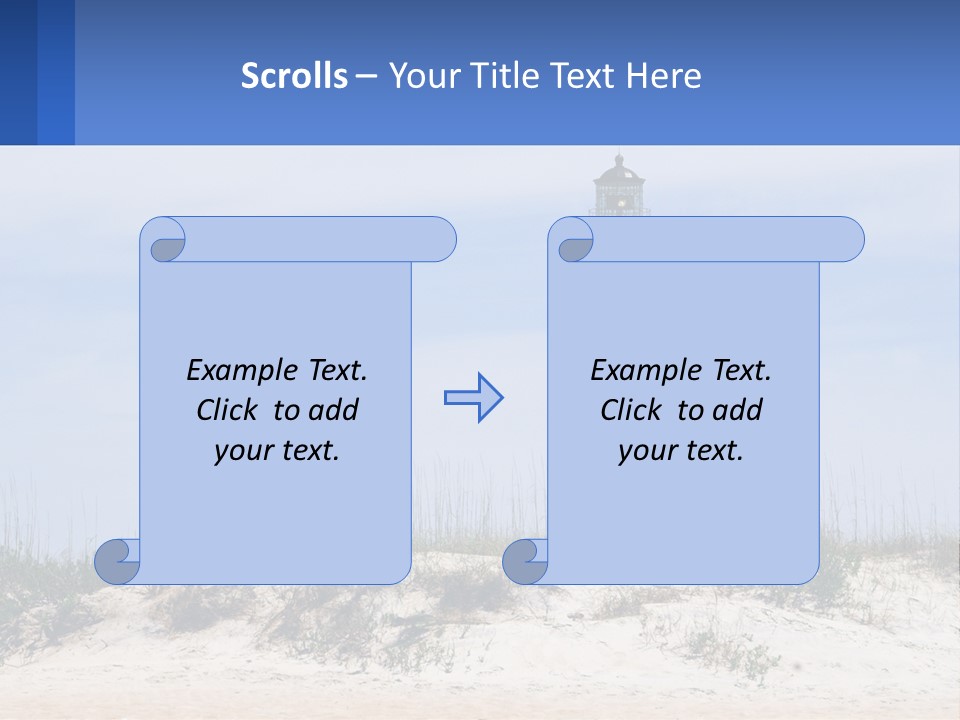 Scrolls – Your Title Text Here

Example Text. Click to add your text.

Example Text. Click to add your text.